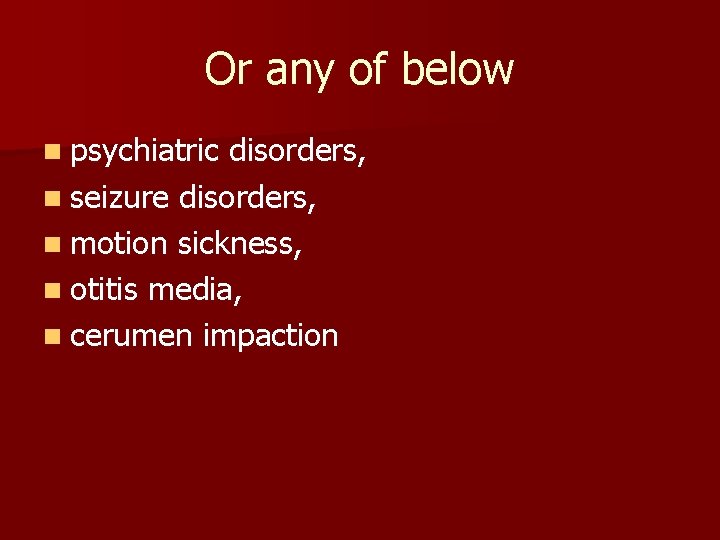 Or any of below

- psychiatric disorders,
- seizure disorders,
- motion sickness,
- otitis media,
- cerumen impaction